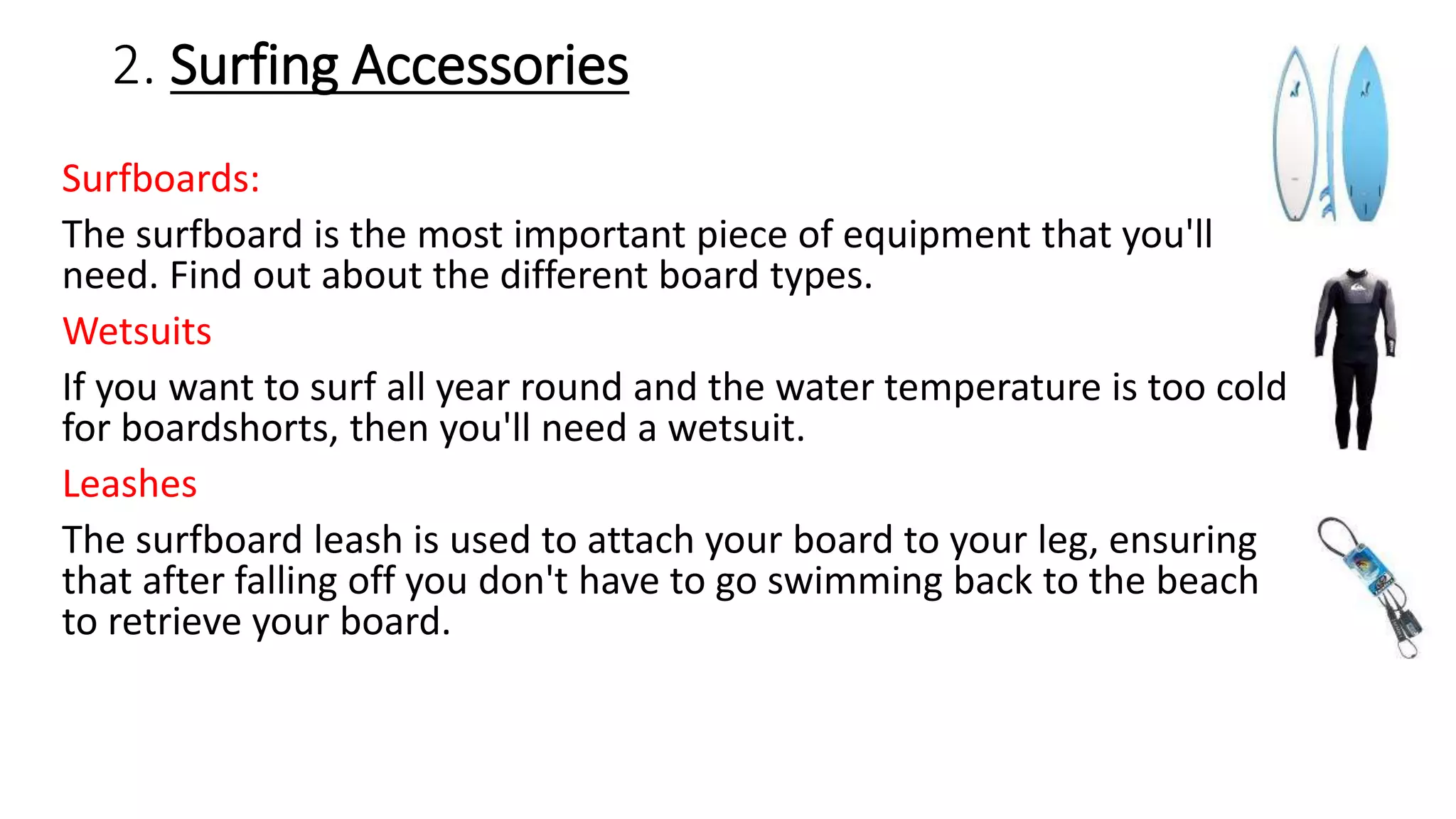 2. Surfing Accessories

Surfboards:

The surfboard is the most important piece of equipment that you'll need. Find out about the different board types.

Wetsuits

If you want to surf all year round and the water temperature is too cold for boardshorts, then you'll need a wetsuit.

Leashes

The surfboard leash is used to attach your board to your leg, ensuring that after falling off you don't have to go swimming back to the beach to retrieve your board.